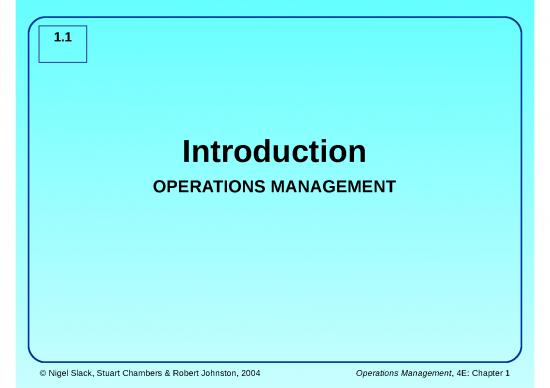 1.1

Introduction

OPERATIONS MANAGEMENT

© Nigel Slack, Stuart Chambers & Robert Johnston, 2004

Operations Management, 4E: Chapter 1